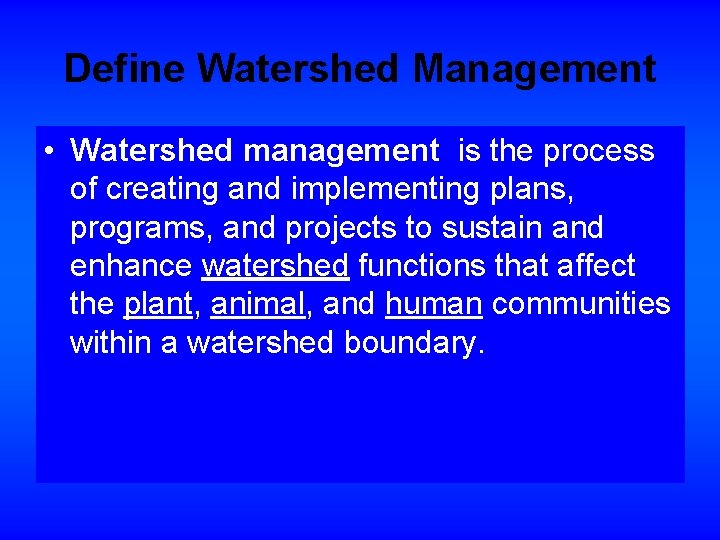 Define Watershed Management

• Watershed management is the process of creating and implementing plans, programs, and projects to sustain and enhance watershed functions that affect the plant, animal, and human communities within a watershed boundary.